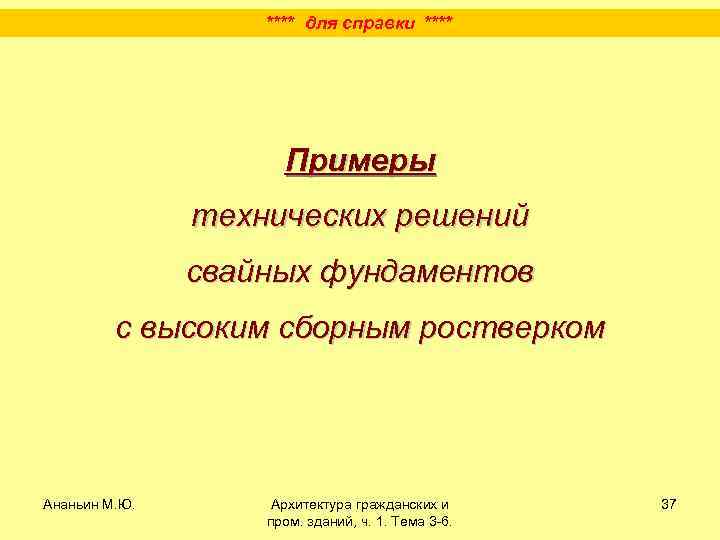 **** для справки ****

Примеры
технических решений
свайных фундаментов
с высоким сборным ростверком

Ананьин М.Ю.

Архитектура гражданских и пром. зданий, ч. 1. Тема 3-6.

37